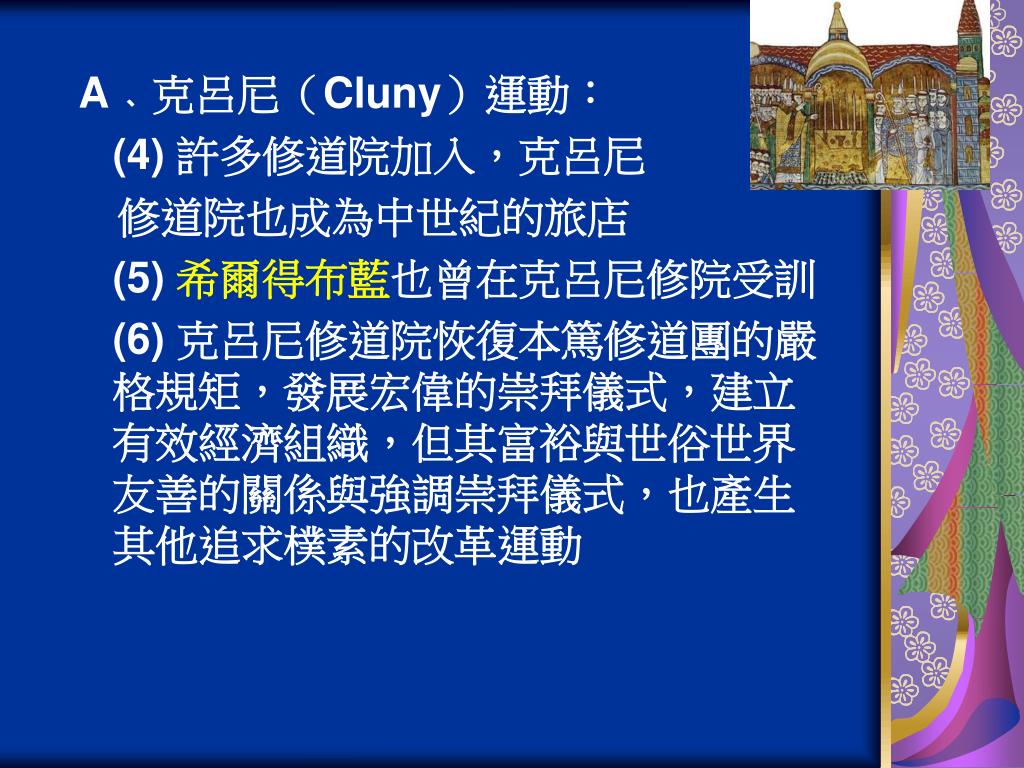 A 、克呂尼（Cluny）運動：

(4) 許多修道院加入，克呂尼修道院也成為中世紀的旅店

(5) 希爾得布藍也曾在克呂尼修院受訓

(6) 克呂尼修道院恢復本篤修道團的嚴格規矩，發展宏偉的崇拜儀式，建立有效經濟組織，但其富裕與世俗世界友善的關係與強調崇拜儀式，也產生其他追求樸素的改革運動